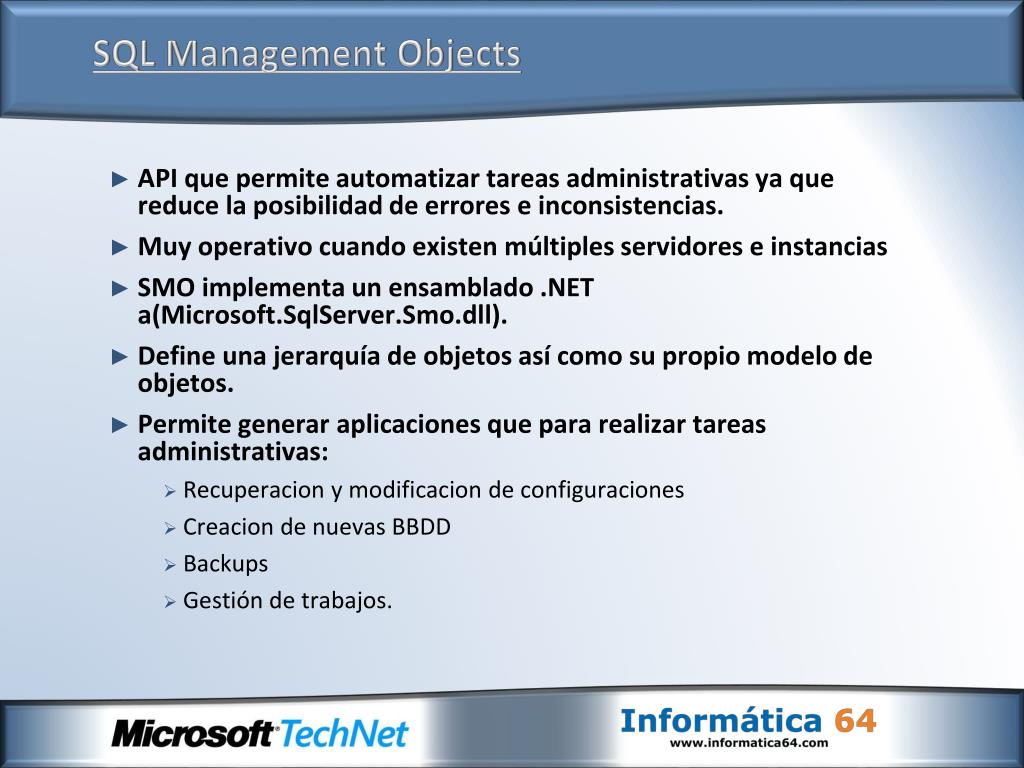 SQL Management Objects

► API que permite automatizar tareas administrativas ya que reduce la posibilidad de errores e inconsistencias.

► Muy operativo cuando existen múltiples servidores e instancias

► SMO implementa un ensamblado .NET a(Microsoft.SqlServer.Smo.dll).

► Define una jerarquía de objetos así como su propio modelo de objetos.

► Permite generar aplicaciones que para realizar tareas administrativas:

➢ Recuperacion y modificacion de configuraciones

➢ Creacion de nuevas BBDD

➢ Backups

➢ Gestión de trabajos.

Microsoft TechNet

Informática 64
www.informatica64.com